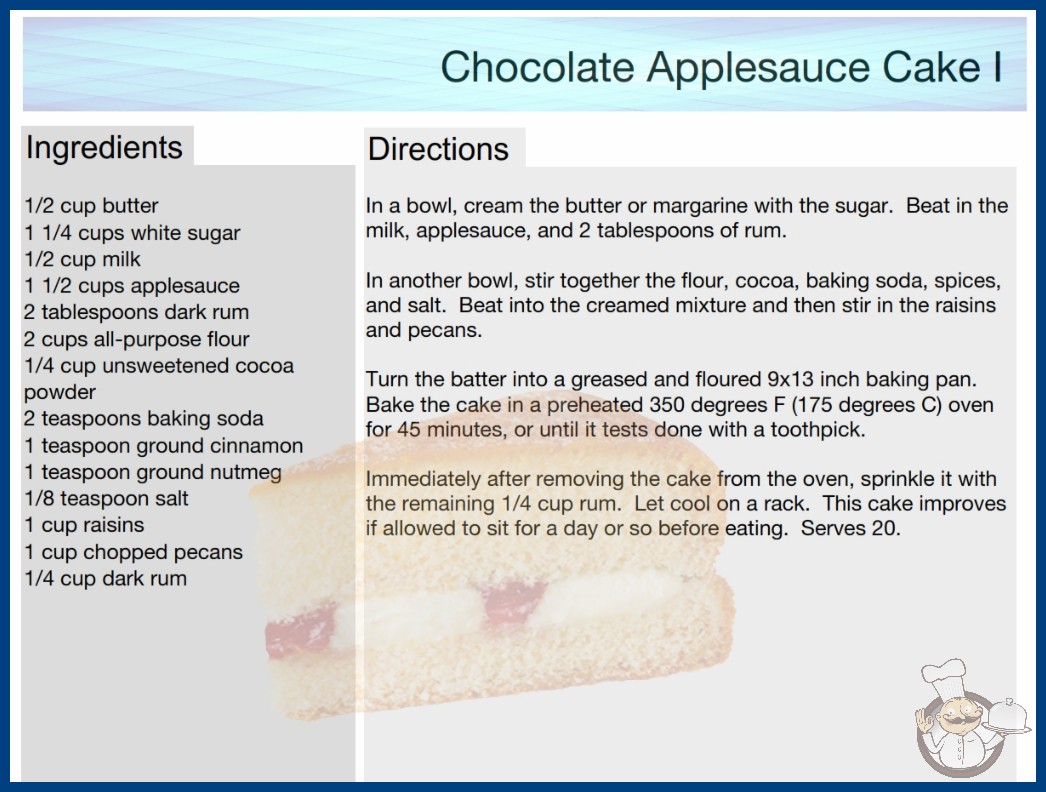 Chocolate Applesauce Cake I

Ingredients

1/2 cup butter
1 1/4 cups white sugar
1/2 cup milk
1 1/2 cups applesauce
2 tablespoons dark rum
2 cups all-purpose flour
1/4 cup unsweetened cocoa powder
2 teaspoons baking soda
1 teaspoon ground cinnamon
1 teaspoon ground nutmeg
1/8 teaspoon salt
1 cup raisins
1 cup chopped pecans
1/4 cup dark rum

Directions

In a bowl, cream the butter or margarine with the sugar. Beat in the milk, applesauce, and 2 tablespoons of rum.

In another bowl, stir together the flour, cocoa, baking soda, spices, and salt. Beat into the creamed mixture and then stir in the raisins and pecans.

Turn the batter into a greased and floured 9x13 inch baking pan. Bake the cake in a preheated 350 degrees F (175 degrees C) oven for 45 minutes, or until it tests done with a toothpick.

Immediately after removing the cake from the oven, sprinkle it with the remaining 1/4 cup rum. Let cool on a rack. This cake improves if allowed to sit for a day or so before eating. Serves 20.